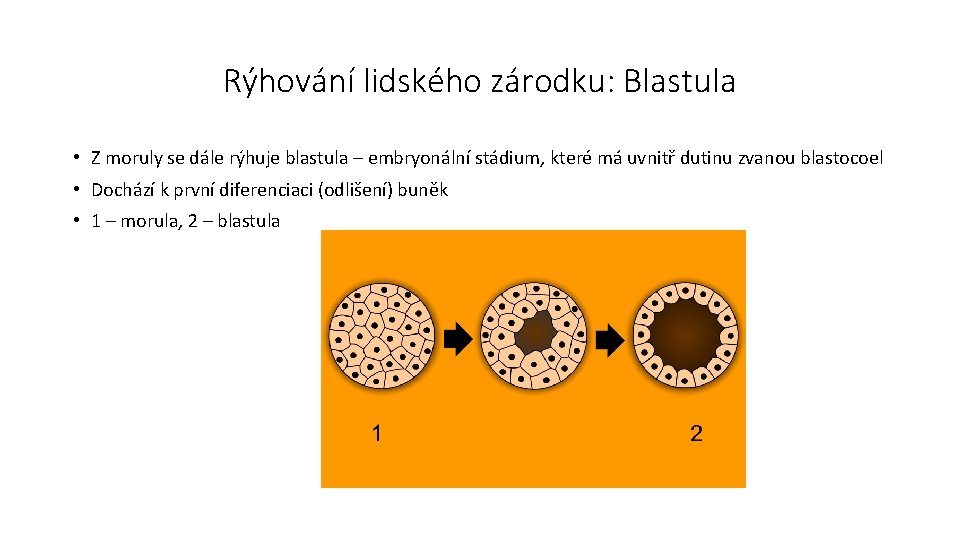 Rýhování lidského zárodku: Blastula

• Z moruly se dále rýhuje blastula – embryonální stádium, které má uvnitř dutinu zvanou blastocoel

• Dochází k první diferenciaci (odlišení) buněk

• 1 – morula, 2 – blastula

1

2